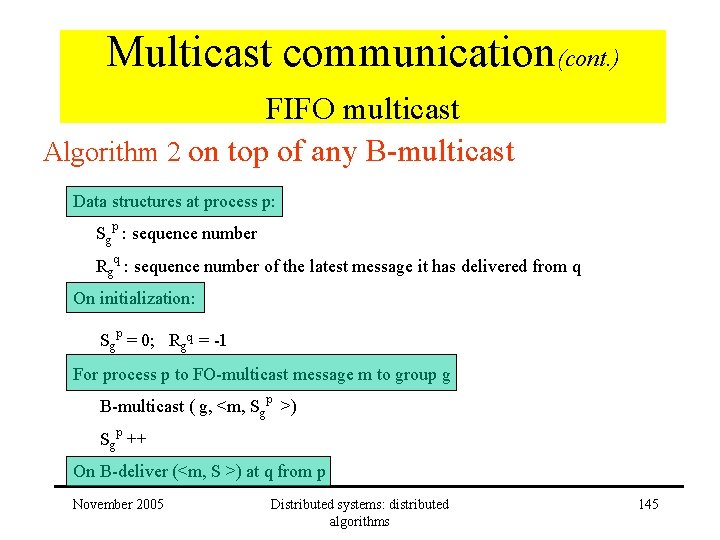 Multicast communication(cont.)

FIFO multicast

Algorithm 2 on top of any B-multicast

Data structures at process p:

$S_g^p$ : sequence number

$R_g^q$ : sequence number of the latest message it has delivered from q

On initialization:

$S_g^p = 0$;  $R_g^q = -1$

For process p to FO-multicast message m to group g

B-multicast ( g, <m, $S_g^p$ >)

$S_g^p$ ++

On B-deliver (<m, S >) at q from p

November 2005

Distributed systems: distributed algorithms

145